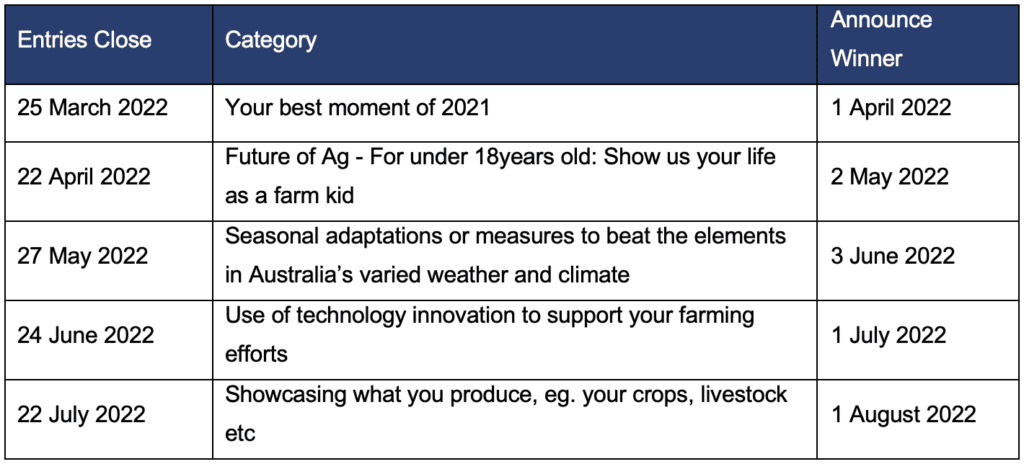 | Entries Close | Category | Announce Winner |
|---|---|---|
| 25 March 2022 | Your best moment of 2021 | 1 April 2022 |
| 22 April 2022 | Future of Ag - For under 18years old: Show us your life as a farm kid | 2 May 2022 |
| 27 May 2022 | Seasonal adaptations or measures to beat the elements in Australia's varied weather and climate | 3 June 2022 |
| 24 June 2022 | Use of technology innovation to support your farming efforts | 1 July 2022 |
| 22 July 2022 | Showcasing what you produce, eg. your crops, livestock etc | 1 August 2022 |